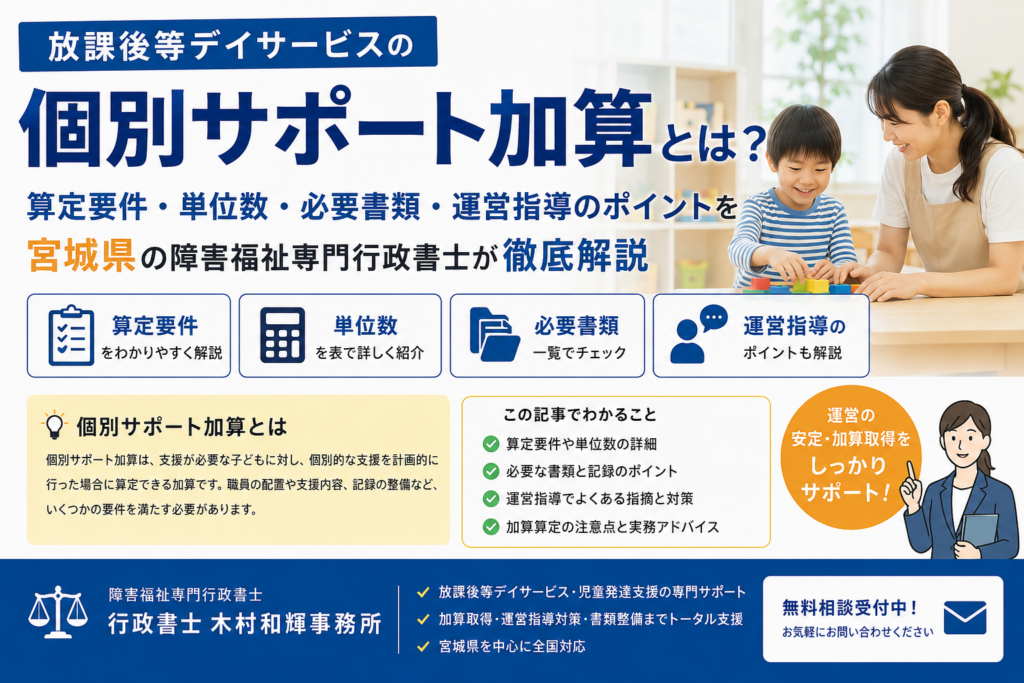 放課後等デイサービスの

個別サポート加算とは？

算定要件・単位数・必要書類・運営指導のポイントを
宮城県の障害福祉専門行政書士が徹底解説

算定要件
をわかりやすく解説

単位数
を表で詳しく紹介

必要書類
一覧でチェック

運営指導の
ポイントも解説

個別サポート加算とは

個別サポート加算は、支援が必要な子どもに対し、個別的な支援を計画的に行った場合に算定できる加算です。職員の配置や支援内容、記録の整備など、いくつかの要件を満たす必要があります。

この記事でわかること

算定要件や単位数の詳細

必要な書類と記録のポイント

運営指導でよくある指摘と対策

加算算定の注意点と実務アドバイス

運営の
安定・加算取得を
しっかり
サポート！

障害福祉専門行政書士
行政書士 木村和輝事務所

放課後等デイサービス・児童発達支援の専門サポート

加算取得・運営指導対策・書類整備までトータル支援

宮城県を中心に全国対応

無料相談受付中！
お気軽にお問い合わせください